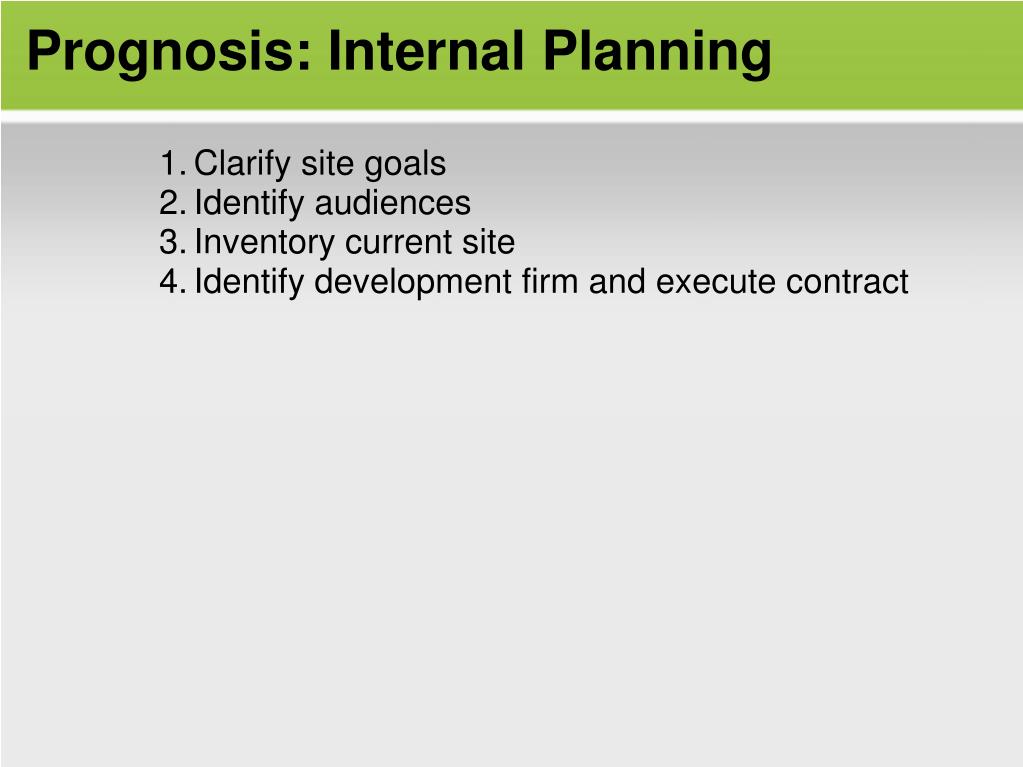 Prognosis: Internal Planning

1. Clarify site goals
2. Identify audiences
3. Inventory current site
4. Identify development firm and execute contract